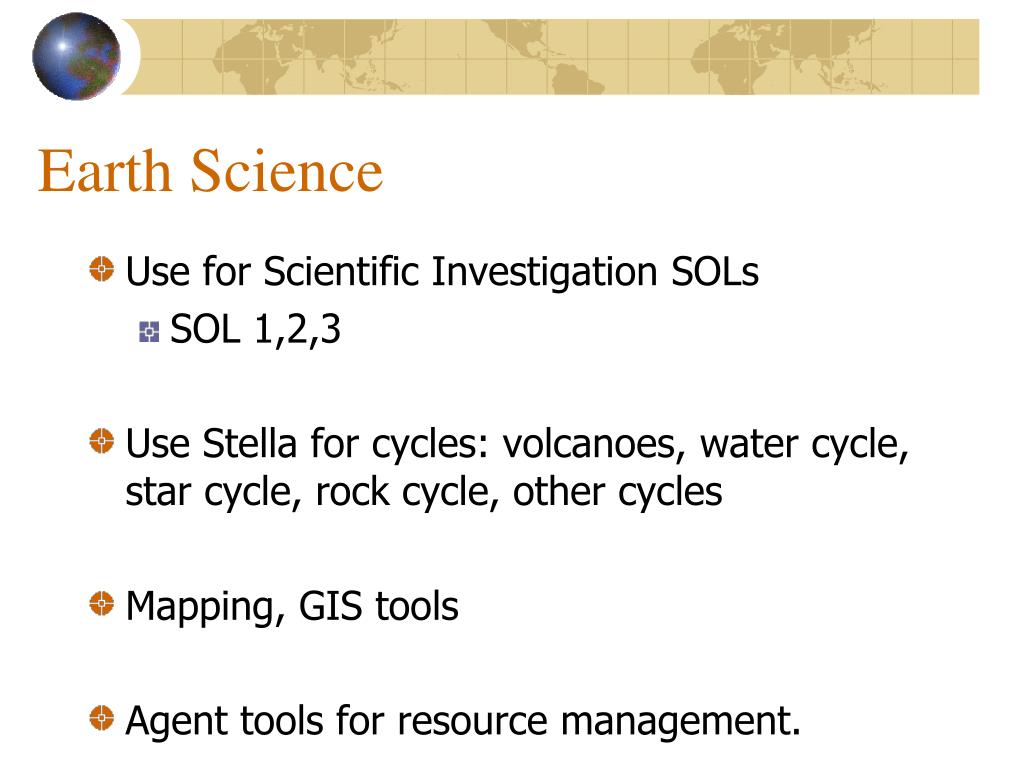 Earth Science

Use for Scientific Investigation SOLs

SOL 1,2,3

Use Stella for cycles: volcanoes, water cycle, star cycle, rock cycle, other cycles

Mapping, GIS tools

Agent tools for resource management.